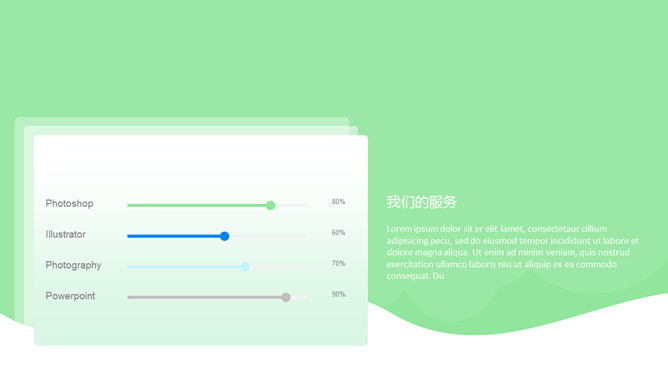 Photoshop 80%

Illustrator 60%

Photography 70%

Powerpoint 90%

我们的服务

Lorem ipsum dolor sit er elit lamet, consectetaur cillium adipisicing pecu, sed do eiusmod tempor incididunt ut labore et dolore magna aliqua. Ut enim ad minim veniam, quis nostrud exercitation ullamco laboris nisi ut aliquip ex ea commodo consequat. Du